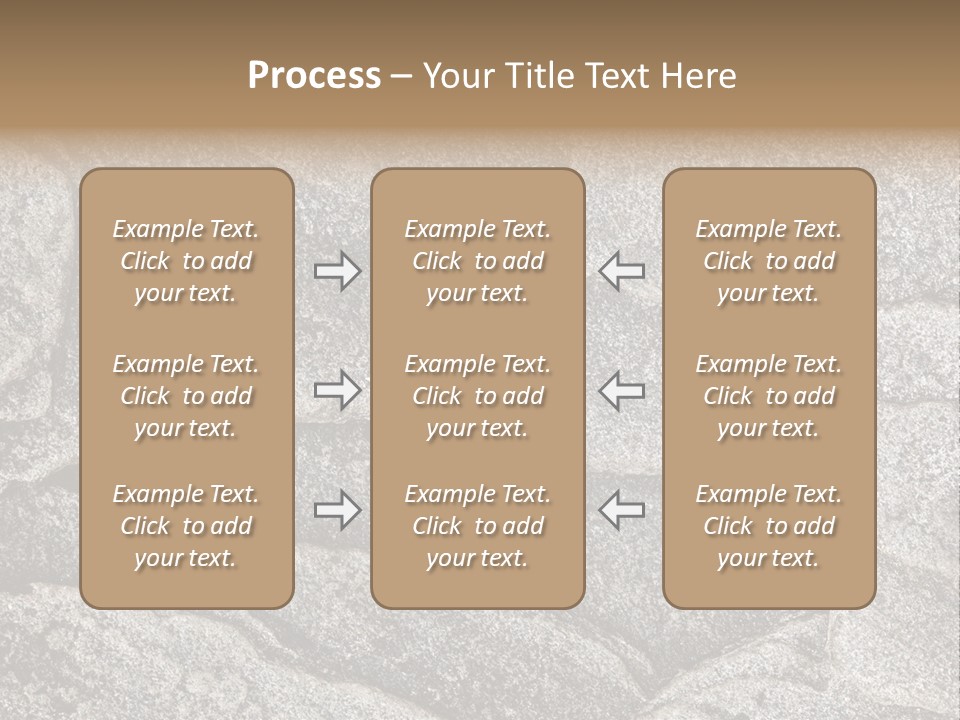 Process – Your Title Text Here

Example Text. Click to add your text.

Example Text. Click to add your text.

Example Text. Click to add your text.

Example Text. Click to add your text.

Example Text. Click to add your text.

Example Text. Click to add your text.

Example Text. Click to add your text.

Example Text. Click to add your text.

Example Text. Click to add your text.